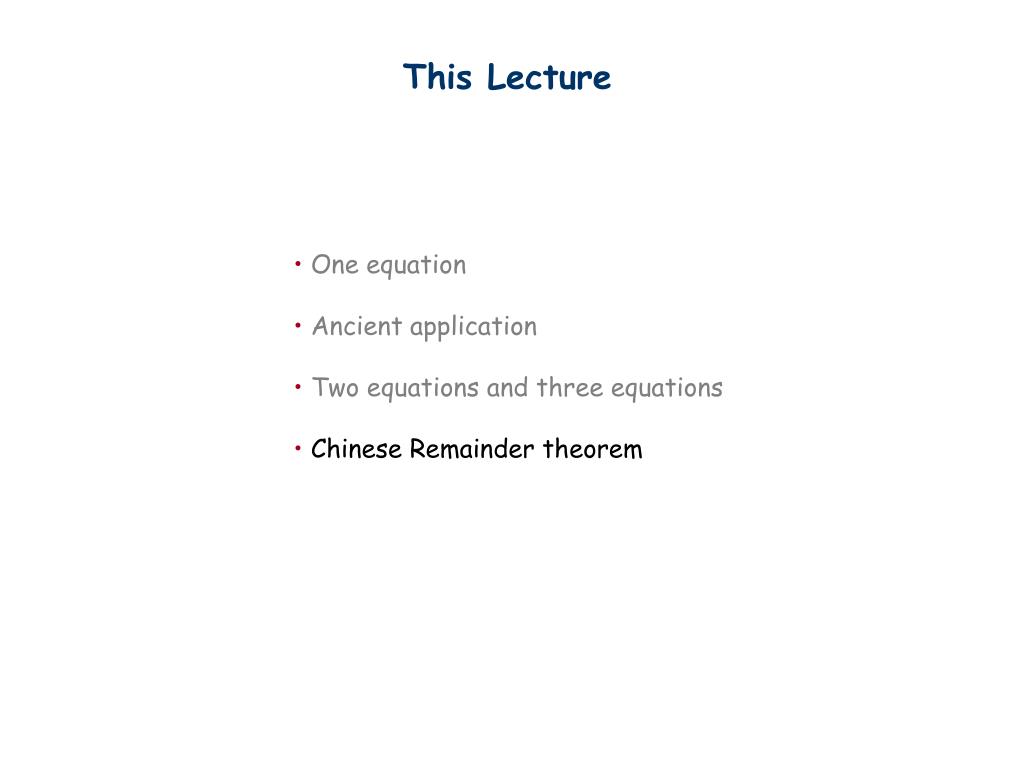 This Lecture

• One equation

• Ancient application

• Two equations and three equations

• Chinese Remainder theorem